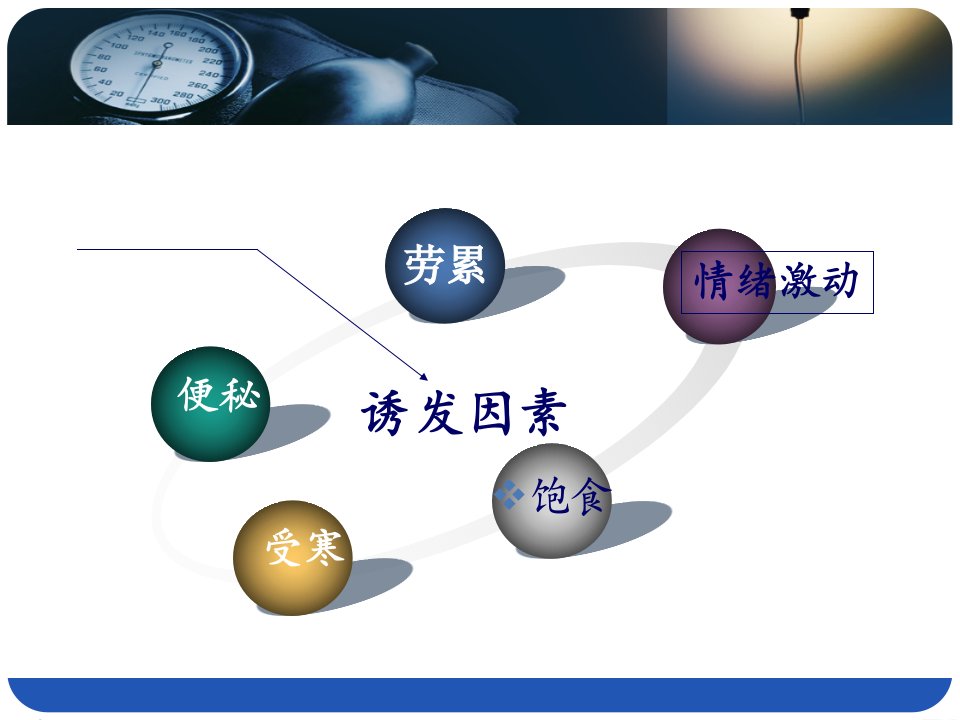 劳累

情绪激动

便秘

诱发因素

饱食

受寒